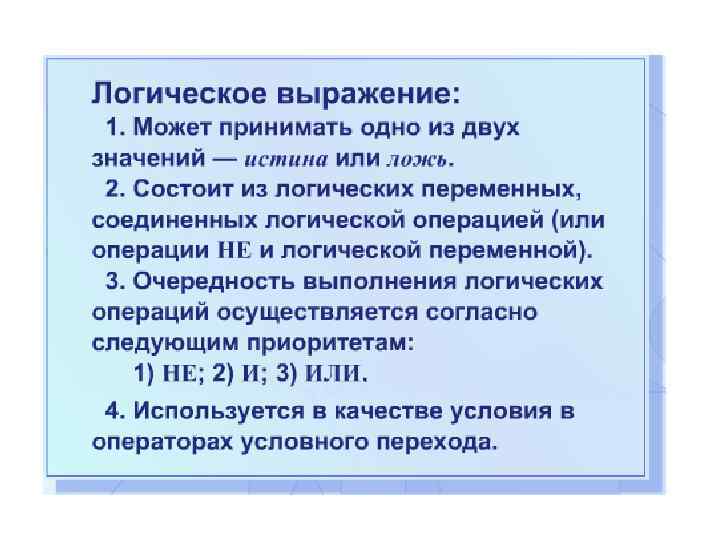 Логическое выражение:

1. Может принимать одно из двух значений — истина или ложь.

2. Состоит из логических переменных, соединенных логической операцией (или операции НЕ и логической переменной).

3. Очередность выполнения логических операций осуществляется согласно следующим приоритетам:

1) НЕ; 2) И; 3) ИЛИ.

4. Используется в качестве условия в операторах условного перехода.